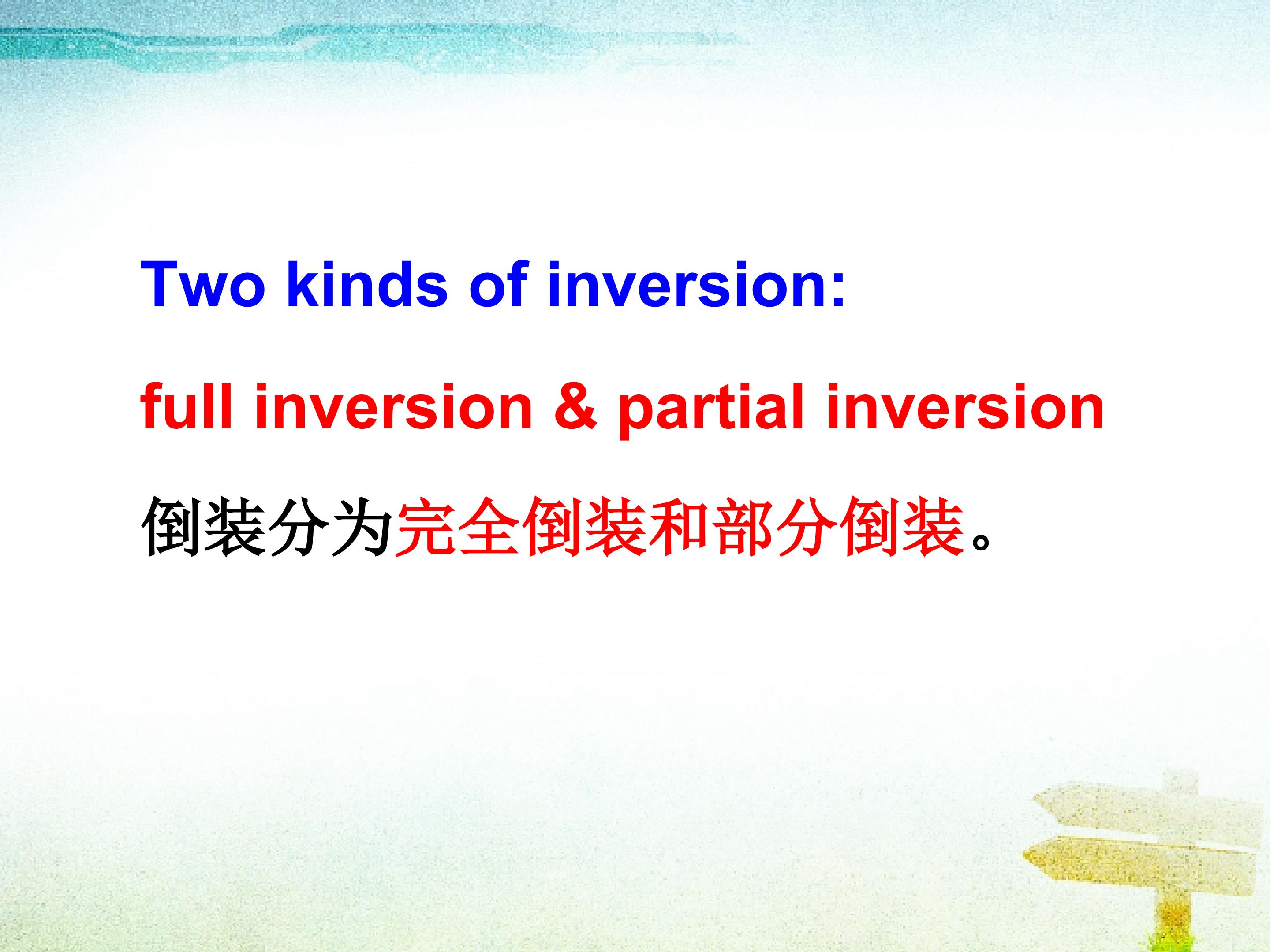 Two kinds of inversion:

full inversion & partial inversion

倒装分为完全倒装和部分倒装。